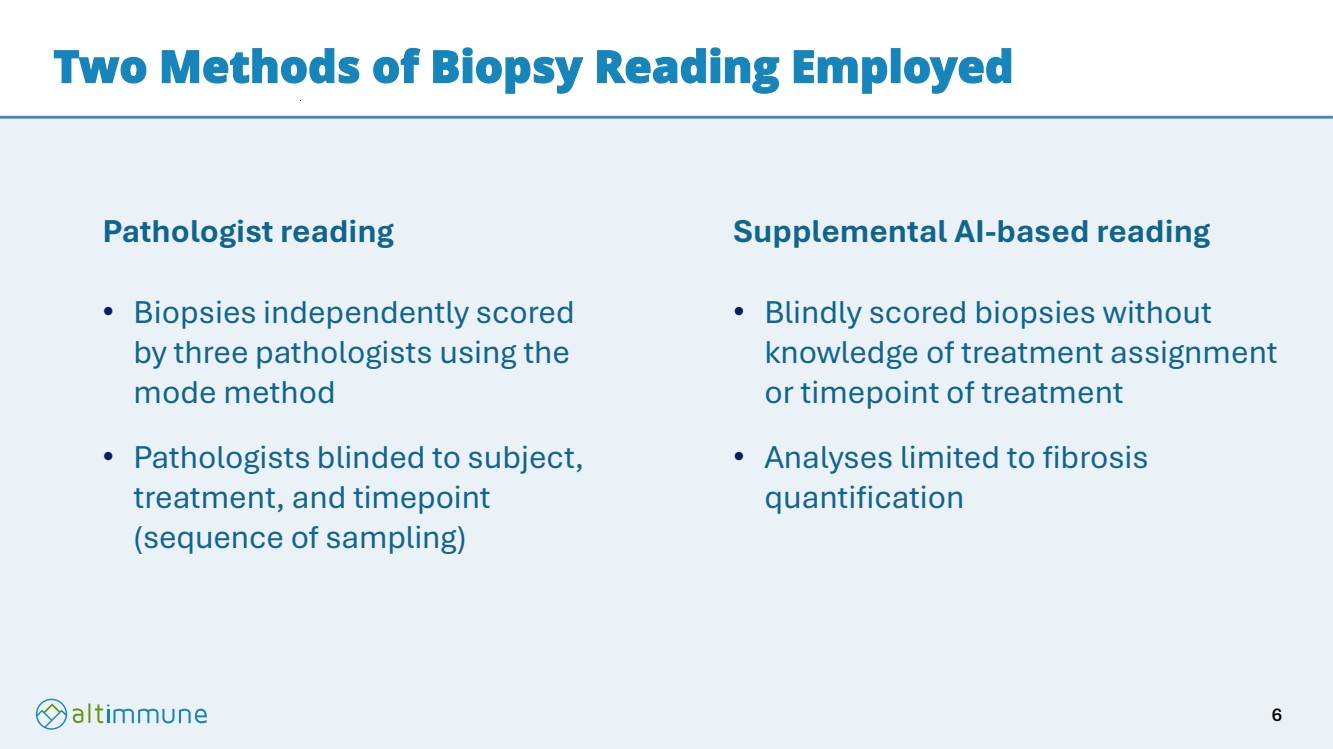 Two Methods of Biopsy Reading Employed

Pathologist reading

• Biopsies independently scored by three pathologists using the mode method

• Pathologists blinded to subject, treatment, and timepoint (sequence of sampling)

Supplemental AI-based reading

• Blindly scored biopsies without knowledge of treatment assignment or timepoint of treatment

• Analyses limited to fibrosis quantification

altimmune

6